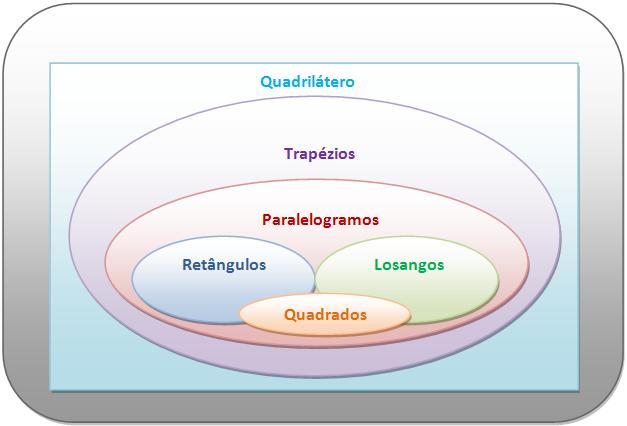 Quadrilátero

Trapézios

Paralelogramos

Retângulos

Losangos

Quadrados